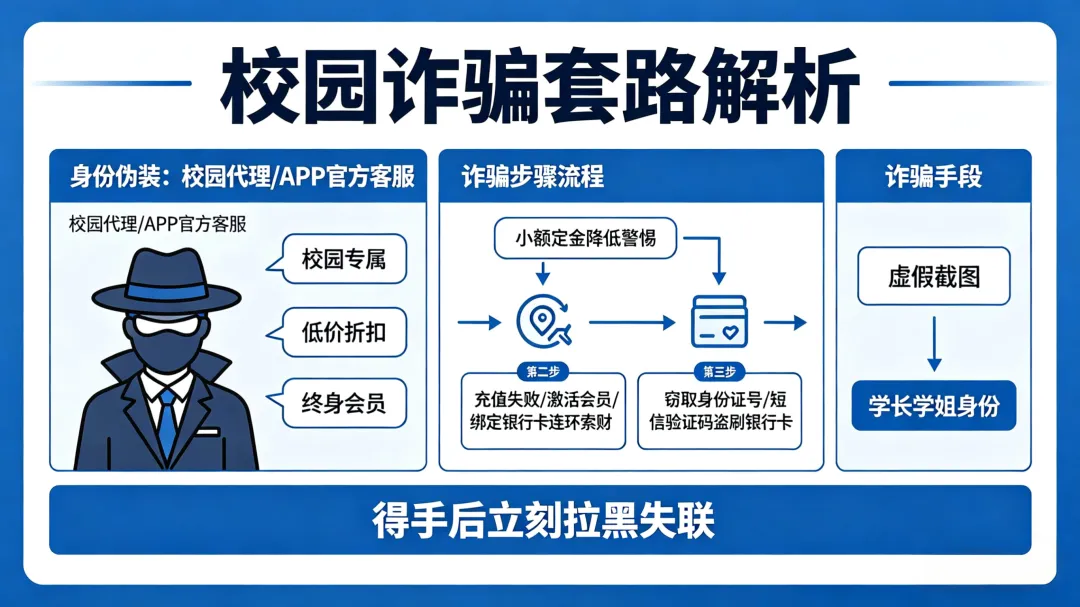 校园诈骗套路解析

身份伪装：校园代理/APP官方客服

校园代理/APP官方客服

校园专属

低价折扣

终身会员

诈骗步骤流程

小额定金降低警惕

第二步

充值失败/激活会员/绑定银行卡连环索财

第三步

窃取身份证号/短信验证码盗刷银行卡

诈骗手段

虚假截图

学长学姐身份

得手后立刻拉黑失联